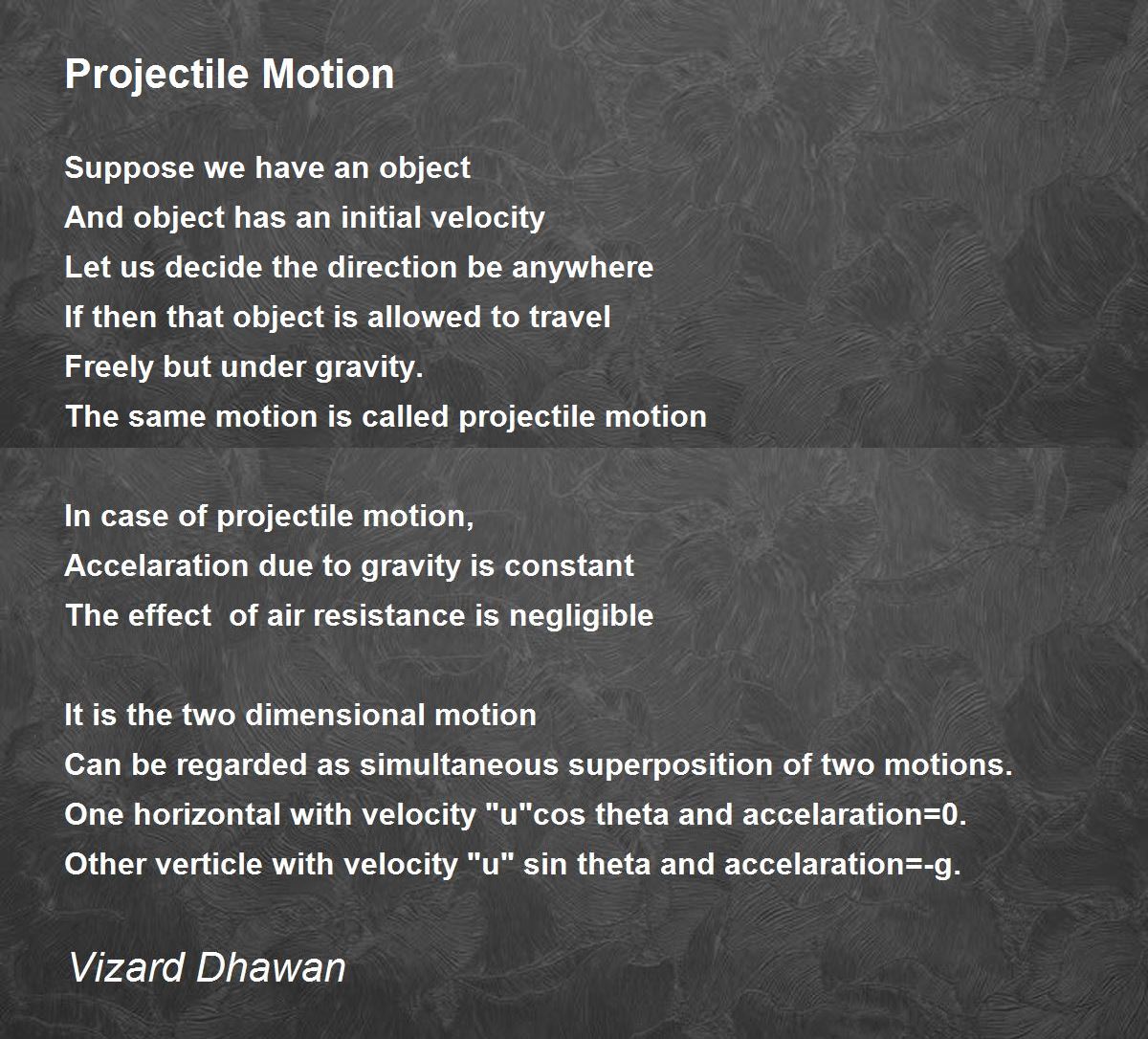 Projectile Motion

Suppose we have an object
And object has an initial velocity
Let us decide the direction be anywhere
If then that object is allowed to travel
Freely but under gravity.
The same motion is called projectile motion

In case of projectile motion,
Accelaration due to gravity is constant
The effect of air resistance is negligible

It is the two dimensional motion
Can be regarded as simultaneous superposition of two motions.
One horizontal with velocity "u"cos theta and accelaration=0.
Other verticle with velocity "u" sin theta and accelaration=-g.

Vizard Dhawan